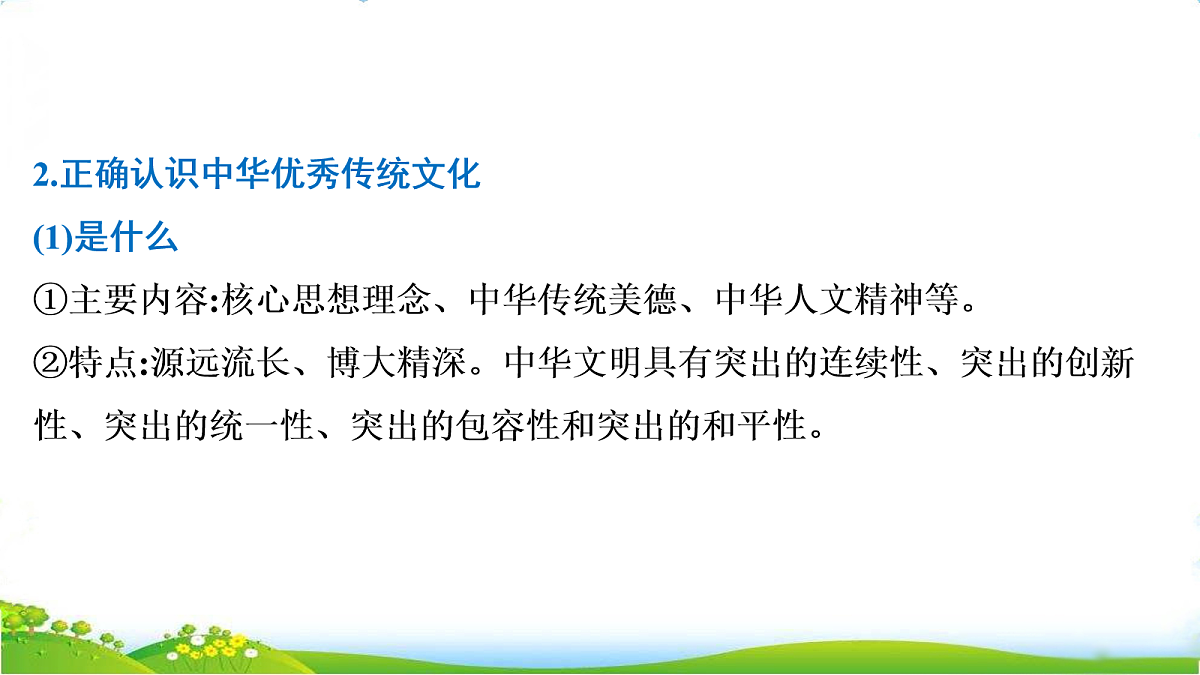 2.正确认识中华优秀传统文化

(1)是什么

①主要内容:核心思想理念、中华传统美德、中华人文精神等。

②特点:源远流长、博大精深。中华文明具有突出的连续性、突出的创新性、突出的统一性、突出的包容性和突出的和平性。